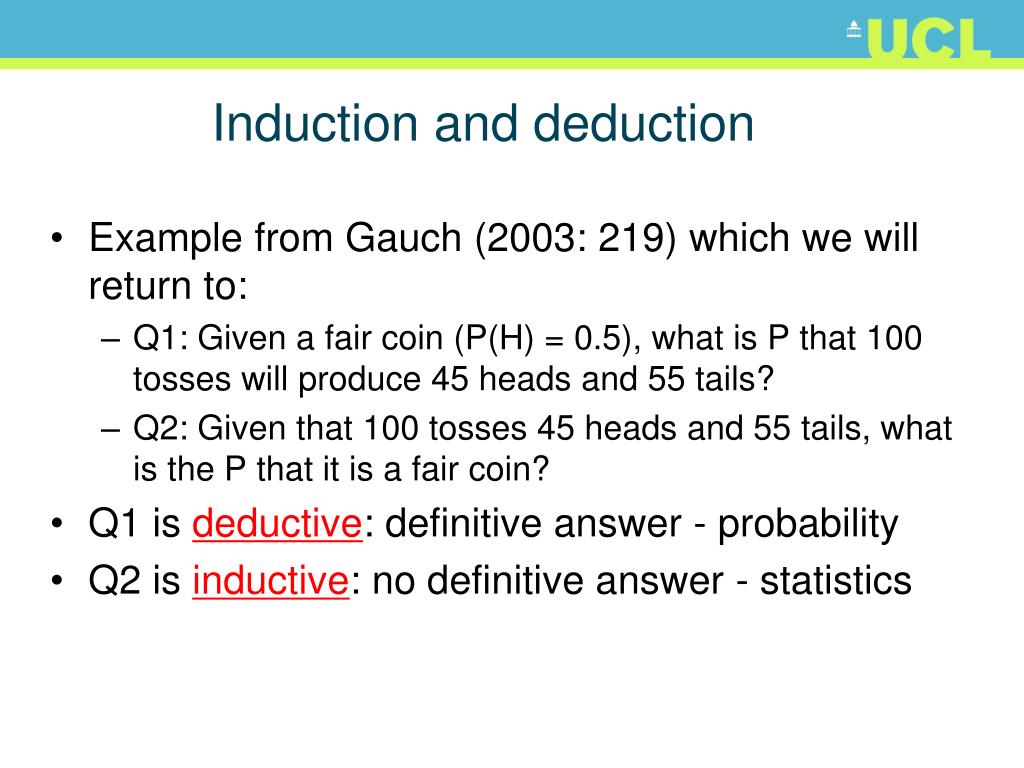 UCL

Induction and deduction

• Example from Gauch (2003: 219) which we will return to:
  – Q1: Given a fair coin (P(H) = 0.5), what is P that 100 tosses will produce 45 heads and 55 tails?
  – Q2: Given that 100 tosses 45 heads and 55 tails, what is the P that it is a fair coin?
• Q1 is deductive: definitive answer - probability
• Q2 is inductive: no definitive answer - statistics